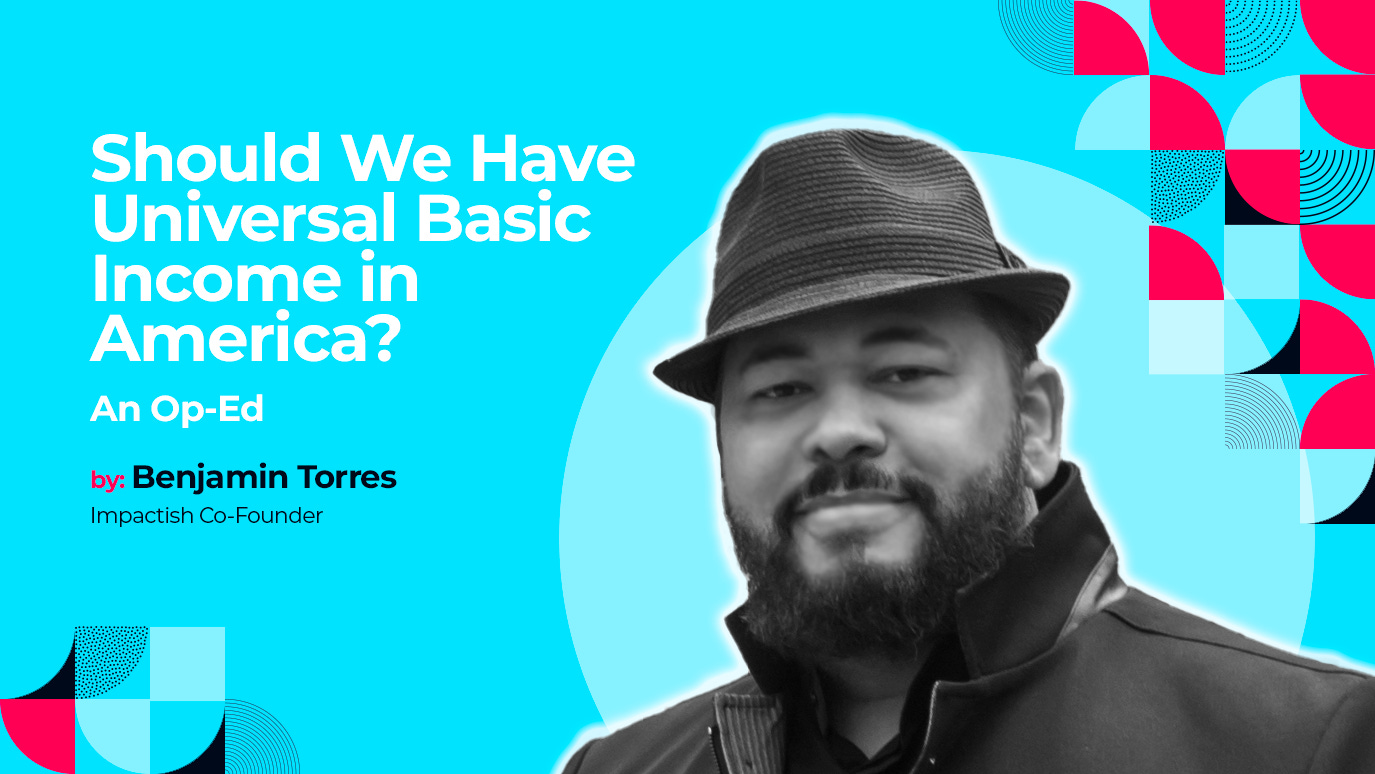 Should We Have Universal Basic Income in America?

An Op-Ed

by: Benjamin Torres

Impactish Co-Founder